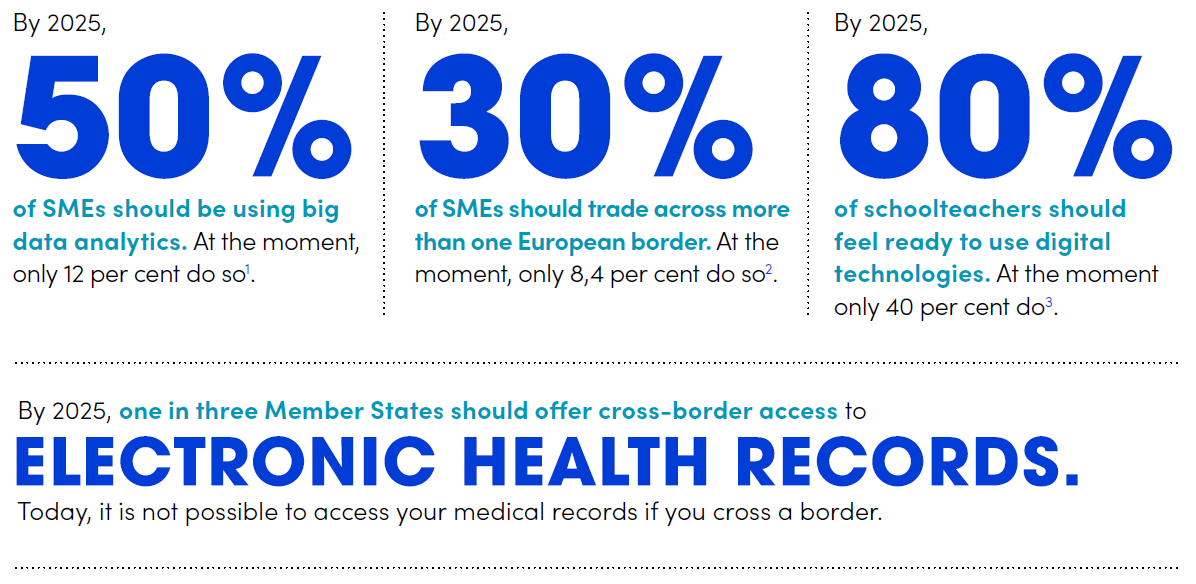 By 2025,

50%

of SMEs should be using big data analytics. At the moment, only 12 per cent do so$^1$.

By 2025,

30%

of SMEs should trade across more than one European border. At the moment, only 8,4 per cent do so$^2$.

By 2025,

80%

of schoolteachers should feel ready to use digital technologies. At the moment only 40 per cent do$^3$.

By 2025, one in three Member States should offer cross-border access to

ELECTRONIC HEALTH RECORDS.

Today, it is not possible to access your medical records if you cross a border.